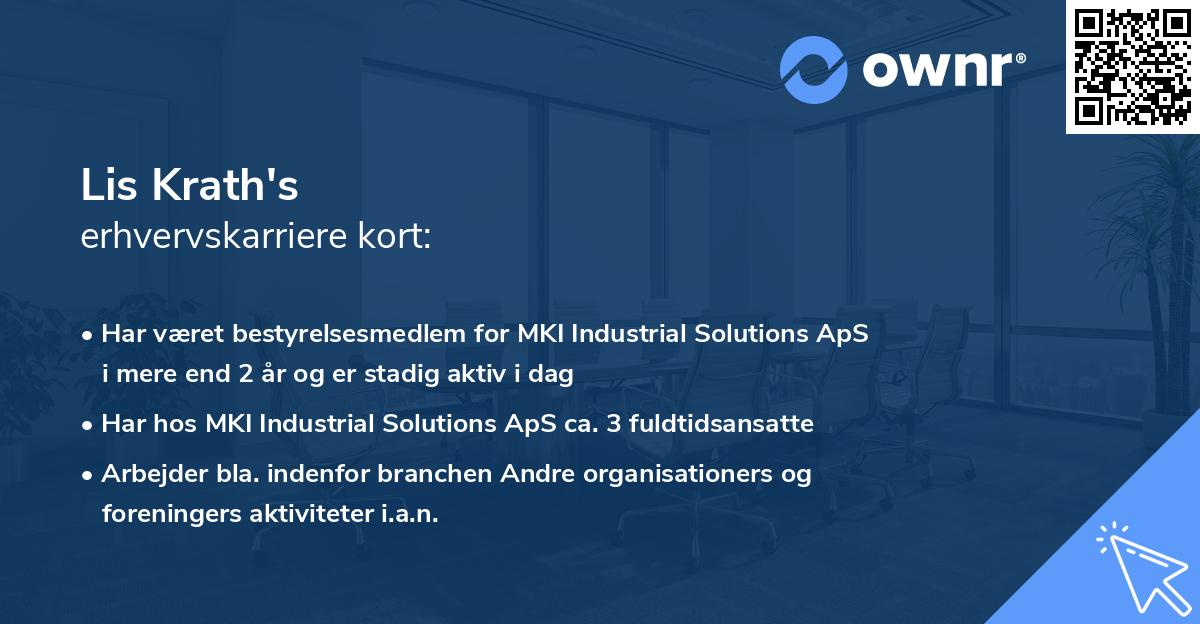 ownr®

Lis Krath's
erhvervskarriere kort:

• Har været bestyrelsesmedlem for MKI Industrial Solutions ApS i mere end 2 år og er stadig aktiv i dag
• Har hos MKI Industrial Solutions ApS ca. 3 fuldtidsansatte
• Arbejder bla. indenfor branchen Andre organisationers og foreningers aktiviteter i.a.n.